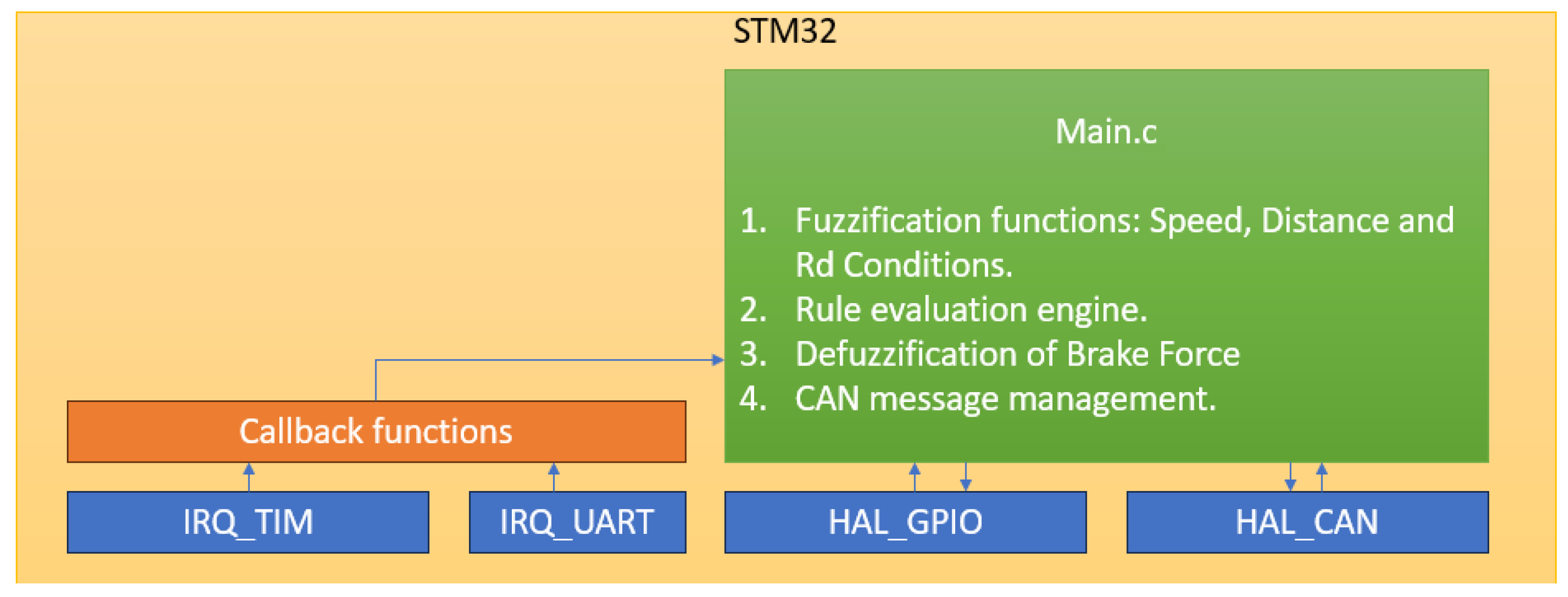 STM32

Main.c

1. Fuzzification functions: Speed, Distance and Rd Conditions.
2. Rule evaluation engine.
3. Defuzzification of Brake Force
4. CAN message management.

Callback functions

IRQ_TIM

IRQ_UART

HAL_GPIO

HAL_CAN